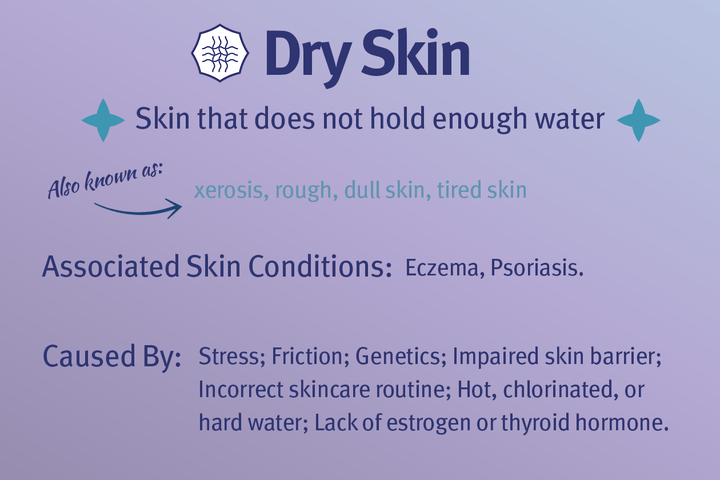 Dry Skin

Skin that does not hold enough water

Also known as: xerosis, rough, dull skin, tired skin

Associated Skin Conditions: Eczema, Psoriasis.

Caused By: Stress; Friction; Genetics; Impaired skin barrier; Incorrect skincare routine; Hot, chlorinated, or hard water; Lack of estrogen or thyroid hormone.